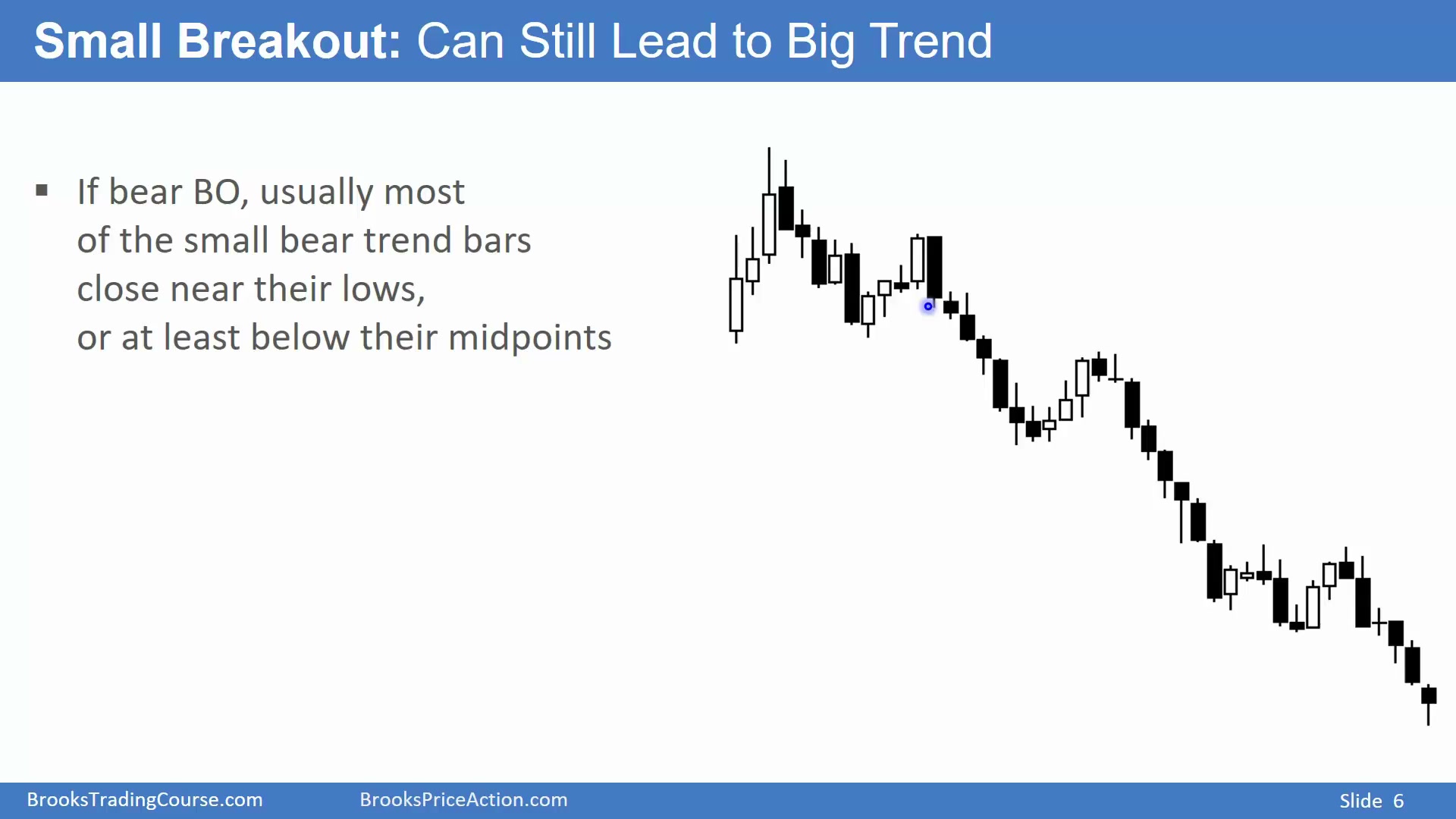 Small Breakout: Can Still Lead to Big Trend

▪ If bear BO, usually most of the small bear trend bars close near their lows, or at least below their midpoints

BrooksTradingCourse.com BrooksPriceAction.com Slide 6